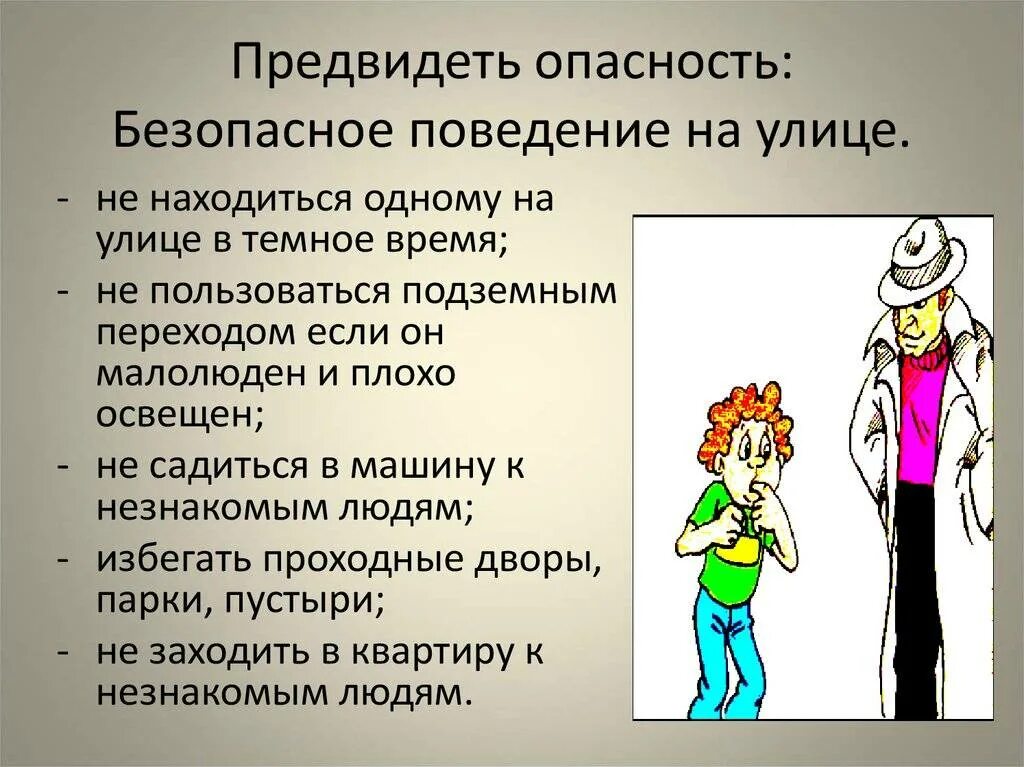 Предвидеть опасность:
Безопасное поведение на улице.

- не находиться одному на улице в темное время;
- не пользоваться подземным переходом если он малолюден и плохо освещен;
- не садиться в машину к незнакомым людям;
- избегать проходные дворы, парки, пустыри;
- не заходить в квартиру к незнакомым людям.